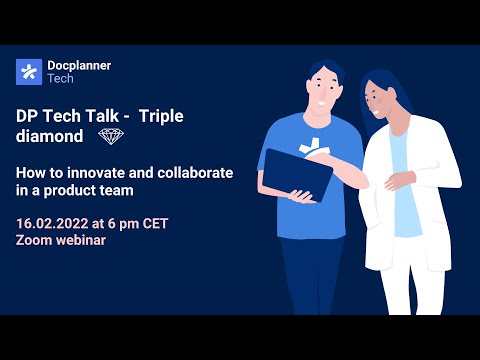 Docplanner
Tech

DP Tech Talk - Triple diamond

How to innovate and collaborate in a product team

16.02.2022 at 6 pm CET
Zoom webinar